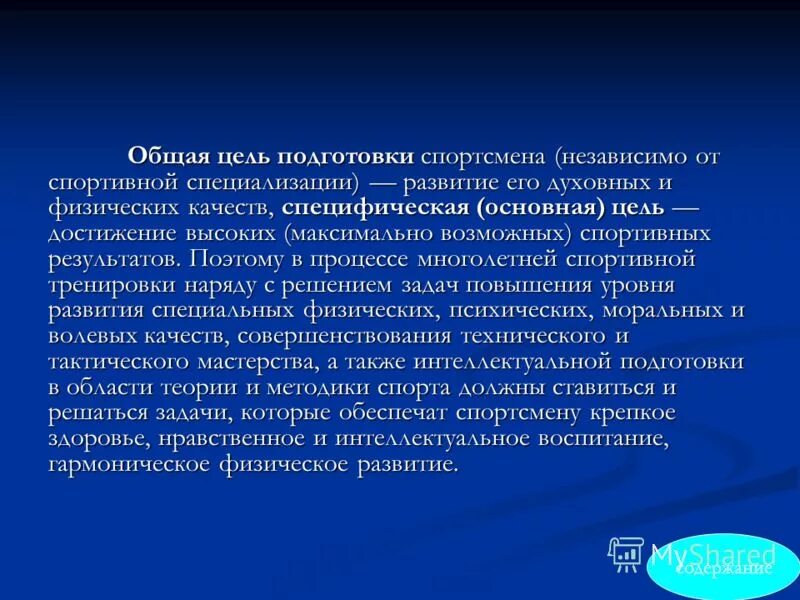 Общая цель подготовки спортсмена (независимо от спортивной специализации) — развитие его духовных и физических качеств, специфическая (основная) цель — достижение высоких (максимально возможных) спортивных результатов. Поэтому в процессе многолетней спортивной тренировки наряду с решением задач повышения уровня развития специальных физических, психических, моральных и волевых качеств, совершенствования технического и тактического мастерства, а также интеллектуальной подготовки в области теории и методики спорта должны ставиться и решаться задачи, которые обеспечат спортсмену крепкое здоровье, нравственное и интеллектуальное воспитание, гармоническое физическое развитие.

MyShared

содержание